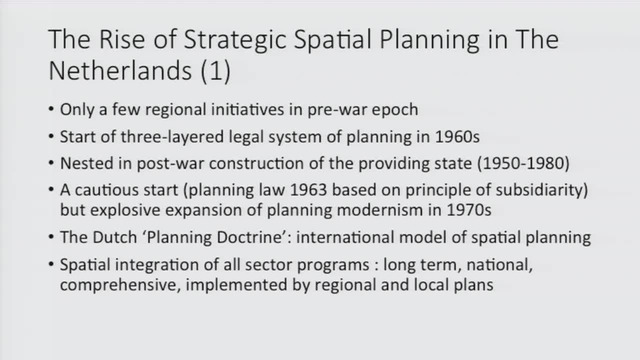 The Rise of Strategic Spatial Planning in The Netherlands (1)

• Only a few regional initiatives in pre-war epoch
• Start of three-layered legal system of planning in 1960s
• Nested in post-war construction of the providing state (1950-1980)
• A cautious start (planning law 1963 based on principle of subsidiarity) but explosive expansion of planning modernism in 1970s
• The Dutch 'Planning Doctrine': international model of spatial planning
• Spatial integration of all sector programs : long term, national, comprehensive, implemented by regional and local plans